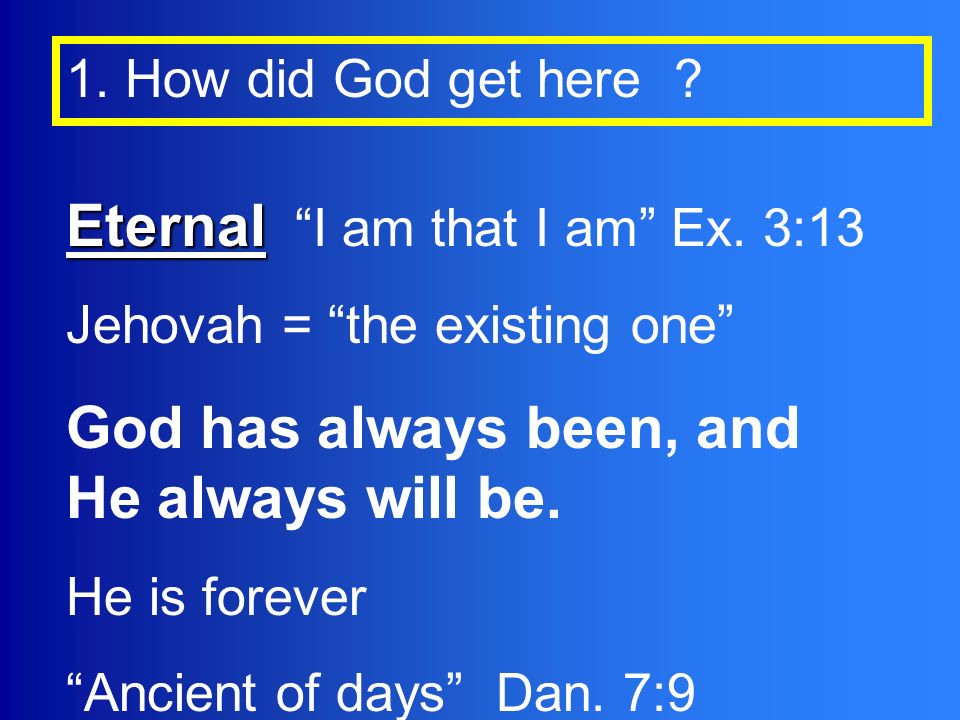 1. How did God get here ?

Eternal “I am that I am” Ex. 3:13

Jehovah = “the existing one”

God has always been, and He always will be.

He is forever

“Ancient of days” Dan. 7:9